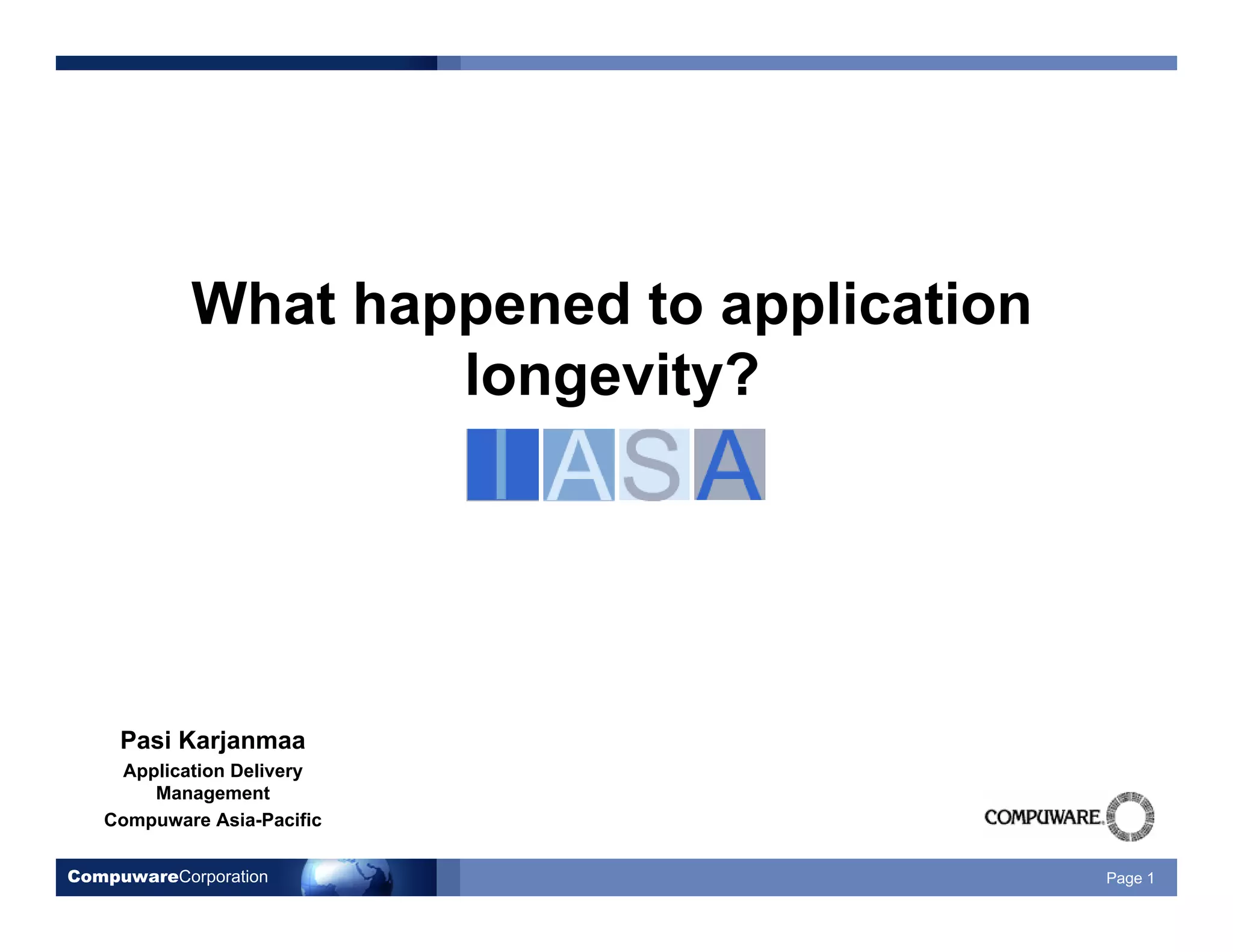 What happened to application longevity?

IASA

Pasi Karjanmaa
Application Delivery Management
Compuware Asia-Pacific

COMPUWARE.

CompuwareCorporation

Page 1